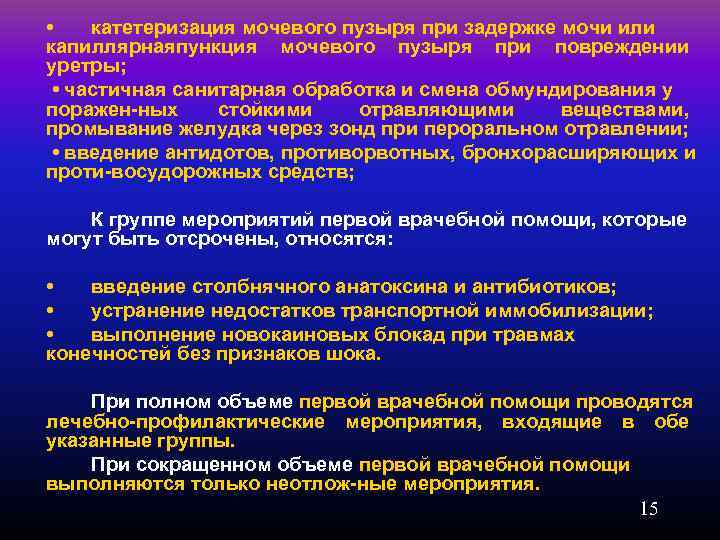 • катетеризация мочевого пузыря при задержке мочи или капиллярнаяпункция мочевого пузыря при повреждении уретры;

• частичная санитарная обработка и смена обмундирования у поражен-ных стойкими отравляющими веществами, промывание желудка через зонд при пероральном отравлении;

• введение антидотов, противорвотных, бронхорасширяющих и проти-восудорожных средств;

К группе мероприятий первой врачебной помощи, которые могут быть отсрочены, относятся:

• введение столбнячного анатоксина и антибиотиков;
• устранение недостатков транспортной иммобилизации;
• выполнение новокаиновых блокад при травмах конечностей без признаков шока.

При полном объеме первой врачебной помощи проводятся лечебно-профилактические мероприятия, входящие в обе указанные группы.

При сокращенном объеме первой врачебной помощи выполняются только неотлож-ные мероприятия.

15